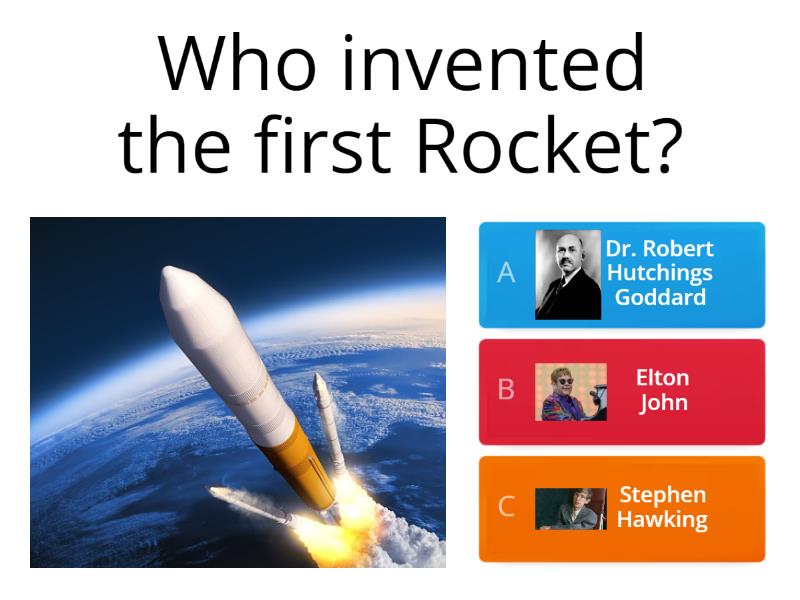 Who invented the first Rocket?

A Dr. Robert Hutchings Goddard

B Elton John

C Stephen Hawking